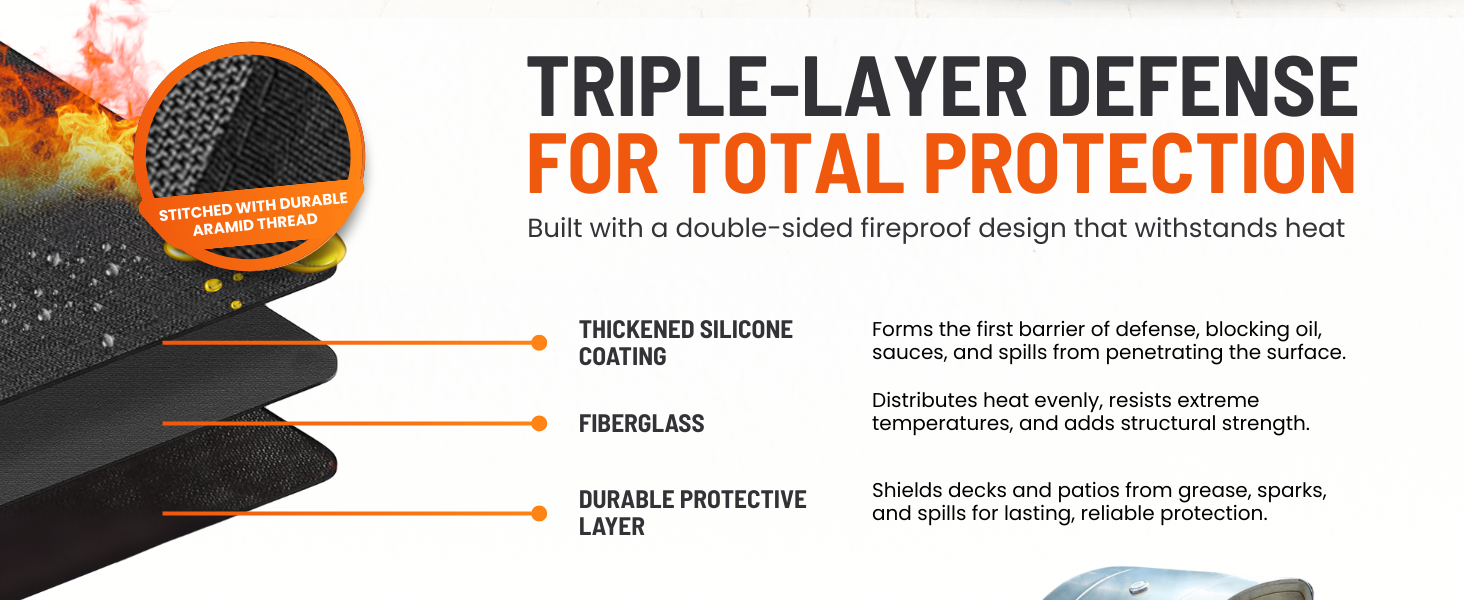 STITCHED WITH DURABLE ARAMID THREAD

TRIPLE-LAYER DEFENSE
FOR TOTAL PROTECTION

Built with a double-sided fireproof design that withstands heat

THICKENED SILICONE COATING

Forms the first barrier of defense, blocking oil, sauces, and spills from penetrating the surface.

FIBERGLASS

Distributes heat evenly, resists extreme temperatures, and adds structural strength.

DURABLE PROTECTIVE LAYER

Shields decks and patios from grease, sparks, and spills for lasting, reliable protection.